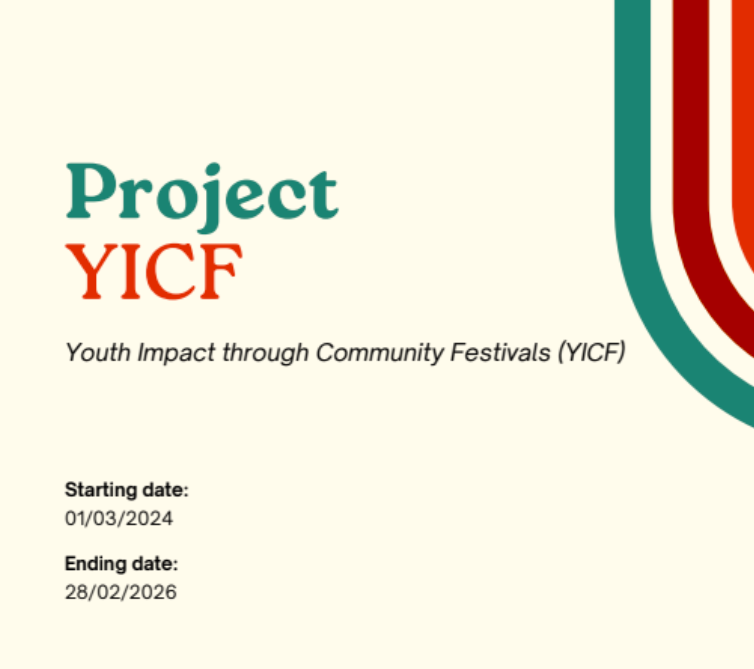 Project
YICF

Youth Impact through Community Festivals (YICF)

Starting date:
01/03/2024

Ending date:
28/02/2026